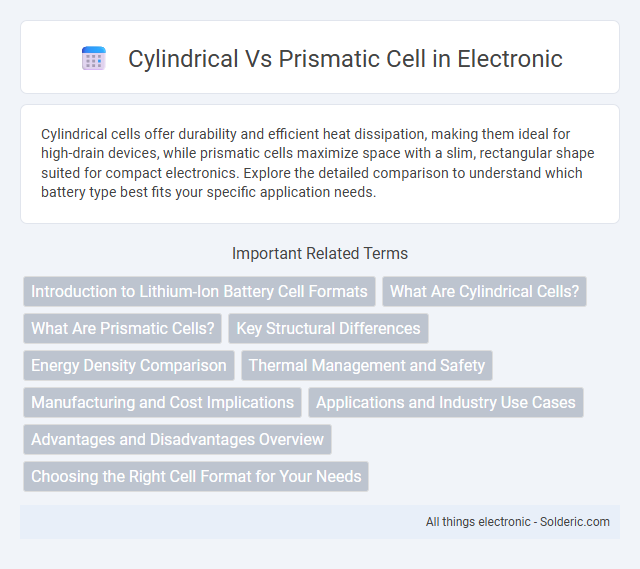 Cylindrical Vs Prismatic Cell in Electronic

Cylindrical cells offer durability and efficient heat dissipation, making them ideal for high-drain devices, while prismatic cells maximize space with a slim, rectangular shape suited for compact electronics. Explore the detailed comparison to understand which battery type best fits your specific application needs.

Important Related Terms

Introduction to Lithium-Ion Battery Cell Formats

What Are Cylindrical Cells?

What Are Prismatic Cells?

Key Structural Differences

Energy Density Comparison

Thermal Management and Safety

Manufacturing and Cost Implications

Applications and Industry Use Cases

Advantages and Disadvantages Overview

Choosing the Right Cell Format for Your Needs

All things electronic - Solderic.com